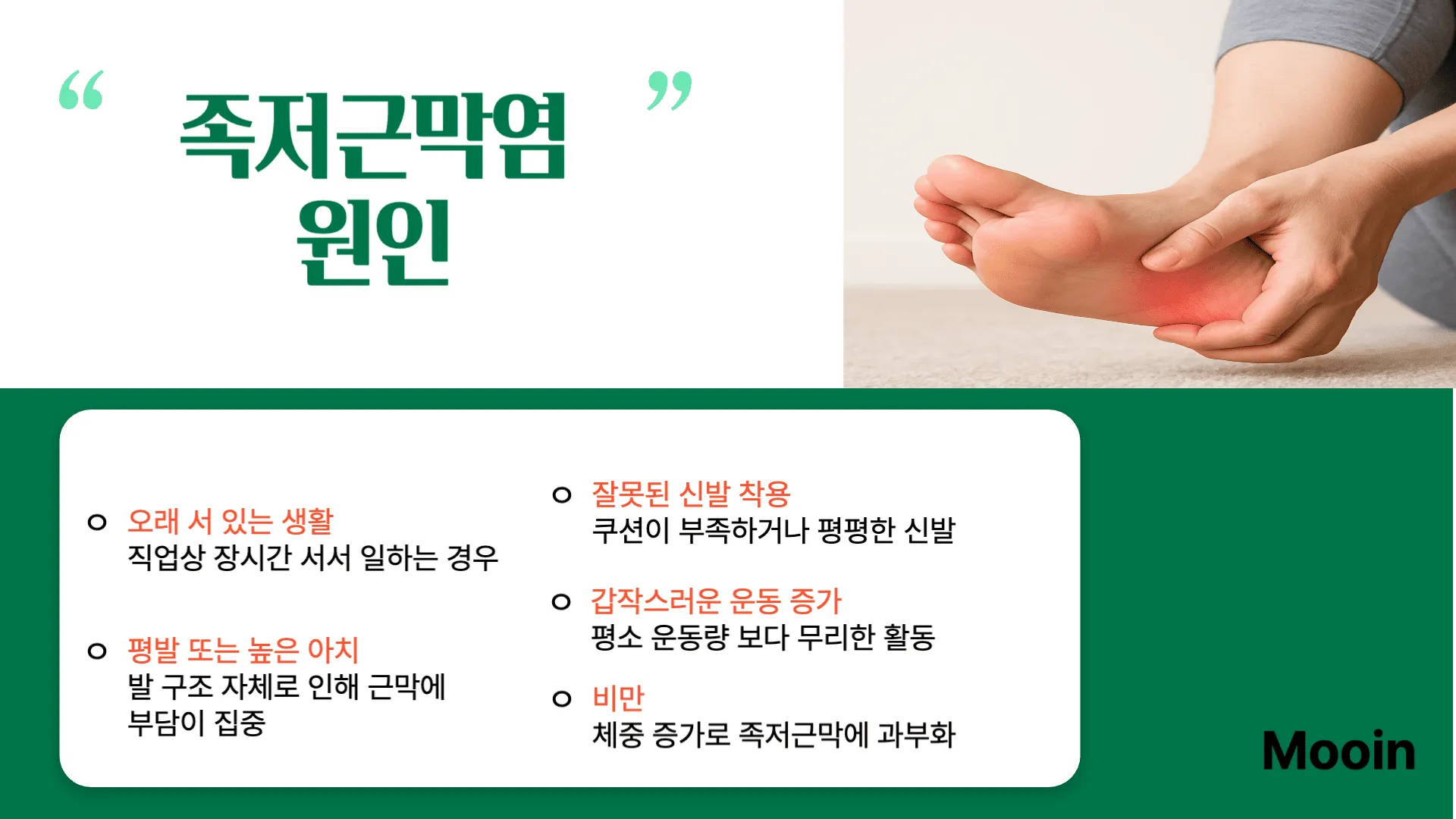 “ 족저근막염 원인 ”

오래 서 있는 생활
직업상 장시간 서서 일하는 경우

평발 또는 높은 아치
발 구조 자체로 인해 근막에 부담이 집중

잘못된 신발 착용
쿠션이 부족하거나 평평한 신발

갑작스러운 운동 증가
평소 운동량 보다 무리한 활동

비만
체중 증가로 족저근막에 과부화

Mooin